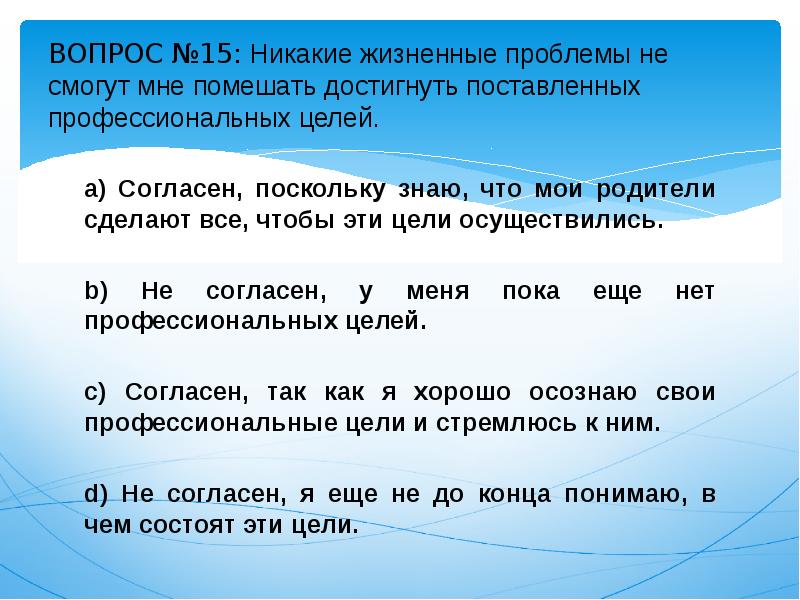 ВОПРОС №15: Никакие жизненные проблемы не смогут мне помешать достигнуть поставленных профессиональных целей.

a) Согласен, поскольку знаю, что мои родители сделают все, чтобы эти цели осуществились.

b) Не согласен, у меня пока еще нет профессиональных целей.

c) Согласен, так как я хорошо осознаю свои профессиональные цели и стремлюсь к ним.

d) Не согласен, я еще не до конца понимаю, в чем состоят эти цели.